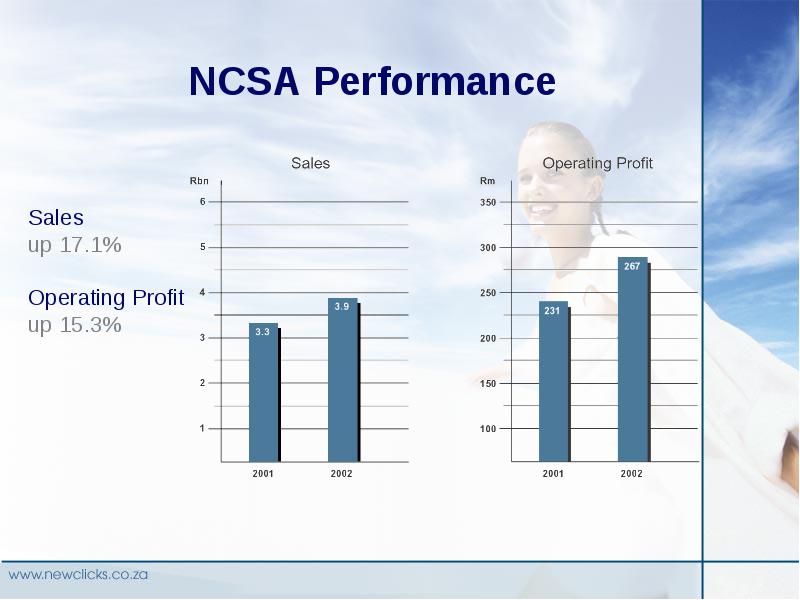 NCSA Performance

Sales
up 17.1%

Operating Profit
up 15.3%

Sales

Rbn

6
5
4
3
2
1

3.3
3.9

2001
2002

Operating Profit

Rm

350
300
250
200
150
100

231
267

2001
2002

www.newclicks.co.za